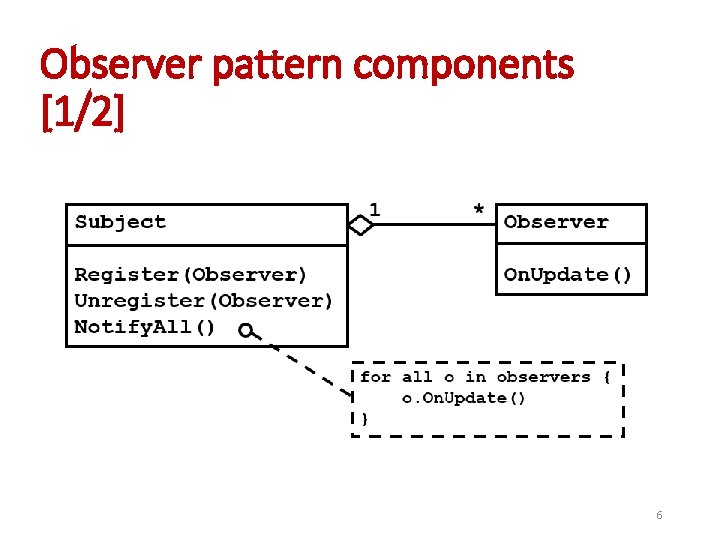 Observer pattern components [1/2]

Subject

Register(Observer)
Unregister(Observer)
NotifyAll()

1

*

Observer

OnUpdate()

for all o in observers {
o.OnUpdate()
}

6